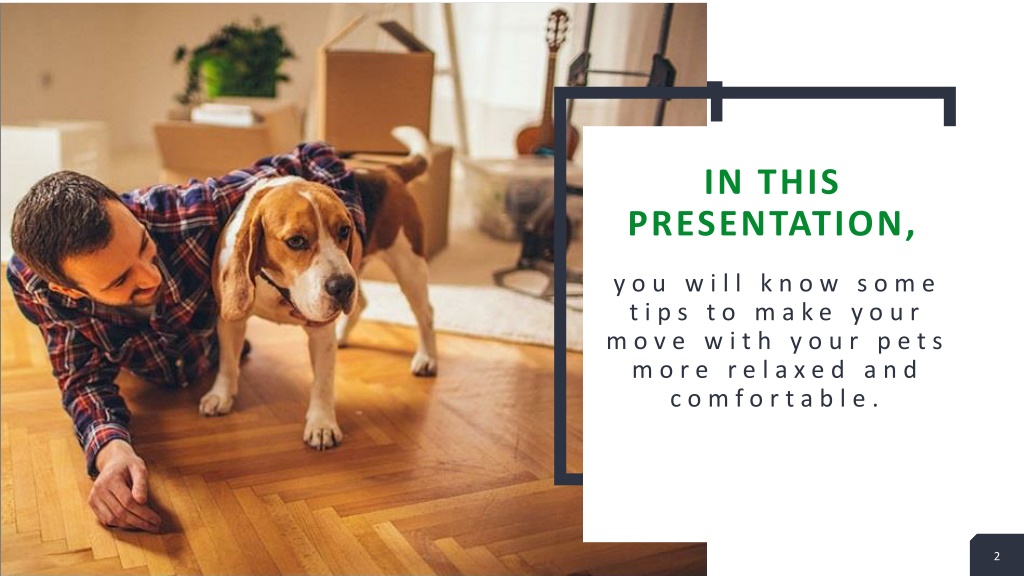 IN THIS PRESENTATION,

you will know some tips to make your move with your pets more relaxed and comfortable.

2